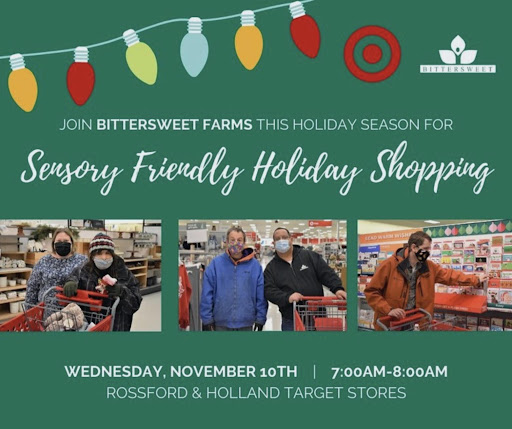 BITTERSWEET

JOIN BITTERSWEET FARMS THIS HOLIDAY SEASON FOR

Sensory Friendly Holiday Shopping

SEND WARM WISHES

WEDNESDAY, NOVEMBER 10TH | 7:00AM-8:00AM

ROSSFORD & HOLLAND TARGET STORES